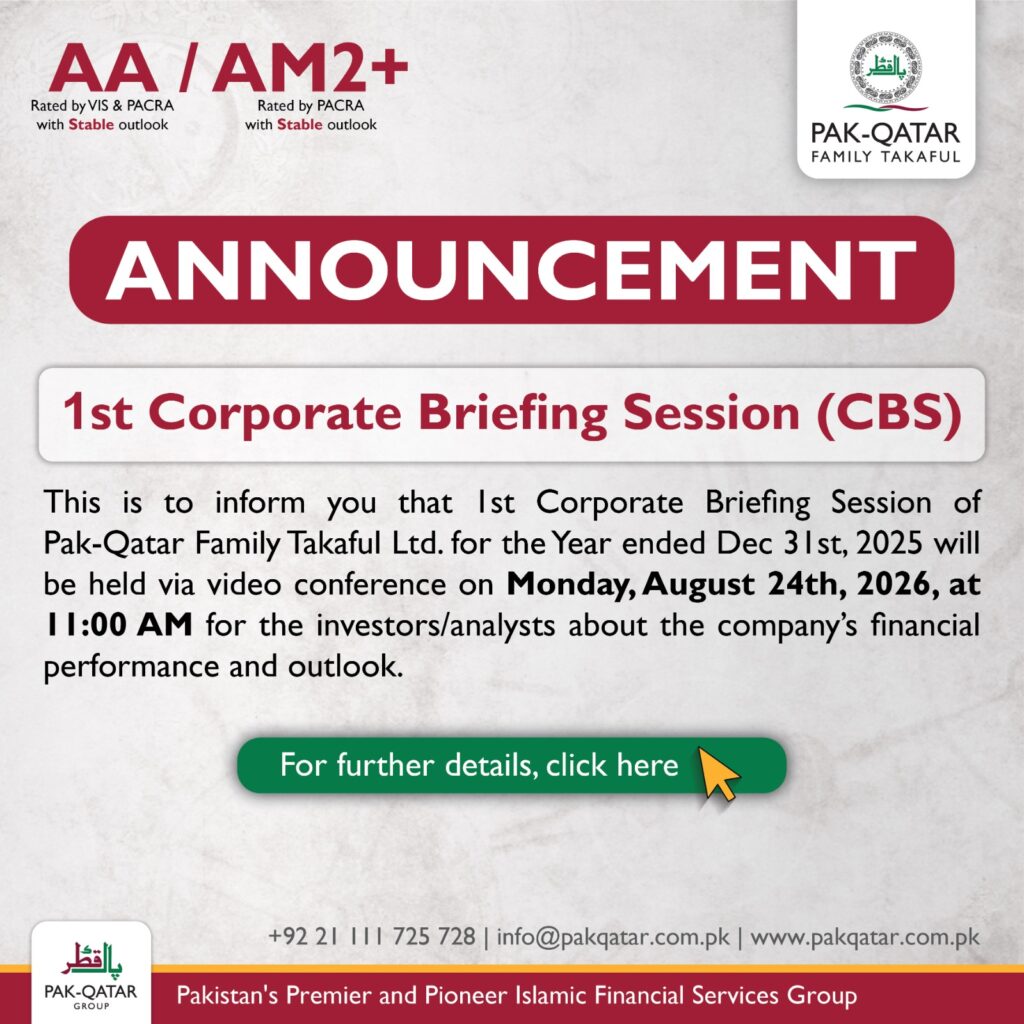 AA / AM2+
Rated by VIS & PACRA with Stable outlook
Rated by PACRA with Stable outlook

پاک قطر
PAK-QATAR
FAMILY TAKAFUL

ANNOUNCEMENT

1st Corporate Briefing Session (CBS)

This is to inform you that 1st Corporate Briefing Session of Pak-Qatar Family Takaful Ltd. for the Year ended Dec 31st, 2025 will be held via video conference on Monday, August 24th, 2026, at 11:00 AM for the investors/analysts about the company's financial performance and outlook.

For further details, click here

+92 21 111 725 728 | info@pakqatar.com.pk | www.pakqatar.com.pk

پاک قطر
PAK-QATAR
GROUP

Pakistan's Premier and Pioneer Islamic Financial Services Group